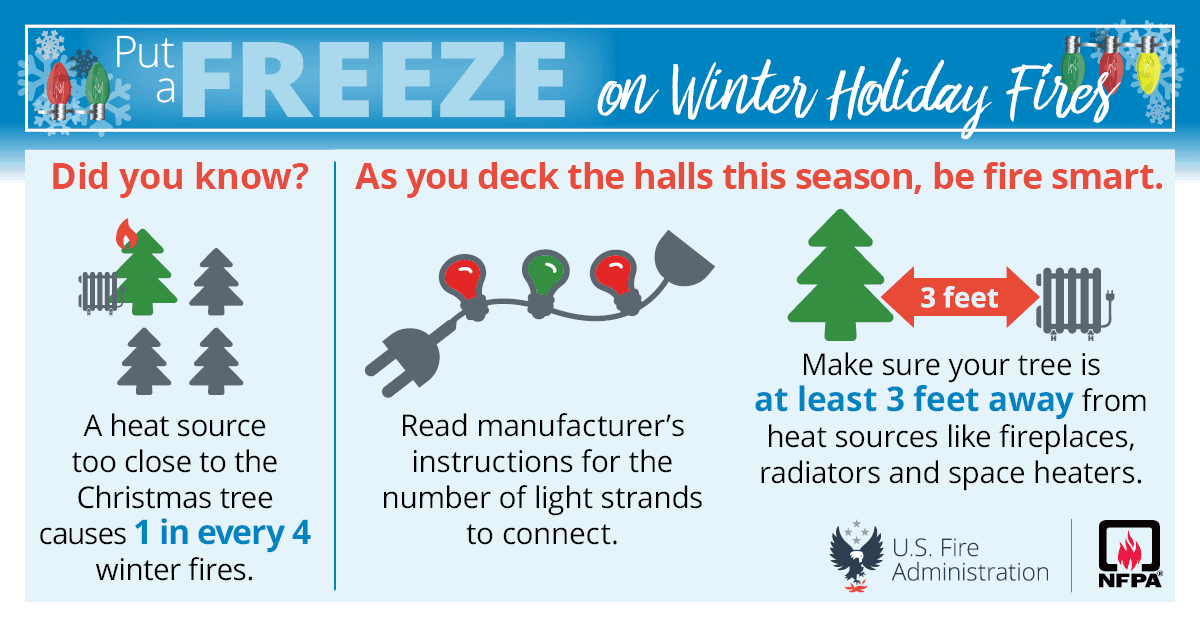 Put a FREEZE on Winter Holiday Fires

Did you know?

A heat source too close to the Christmas tree causes 1 in every 4 winter fires.

As you deck the halls this season, be fire smart.

Read manufacturer's instructions for the number of light strands to connect.

3 feet

Make sure your tree is at least 3 feet away from heat sources like fireplaces, radiators and space heaters.

U.S. Fire Administration

NFPA